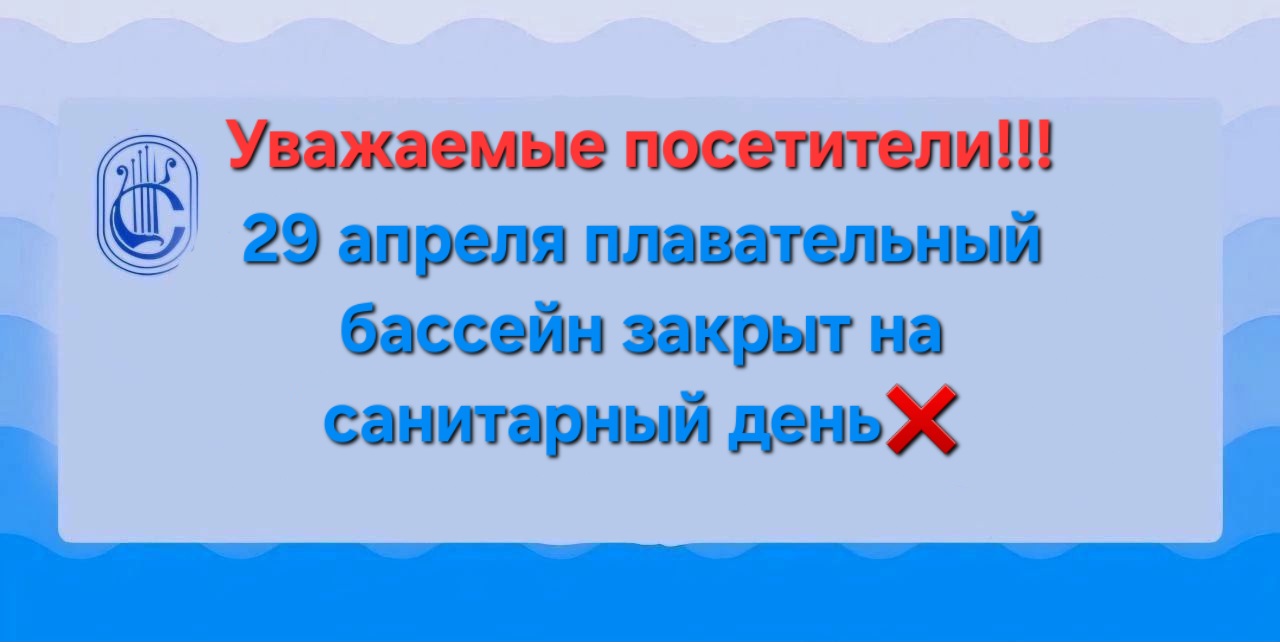 Уважаемые посетители!!!

29 апреля плавательный бассейн закрыт на санитарный день❌